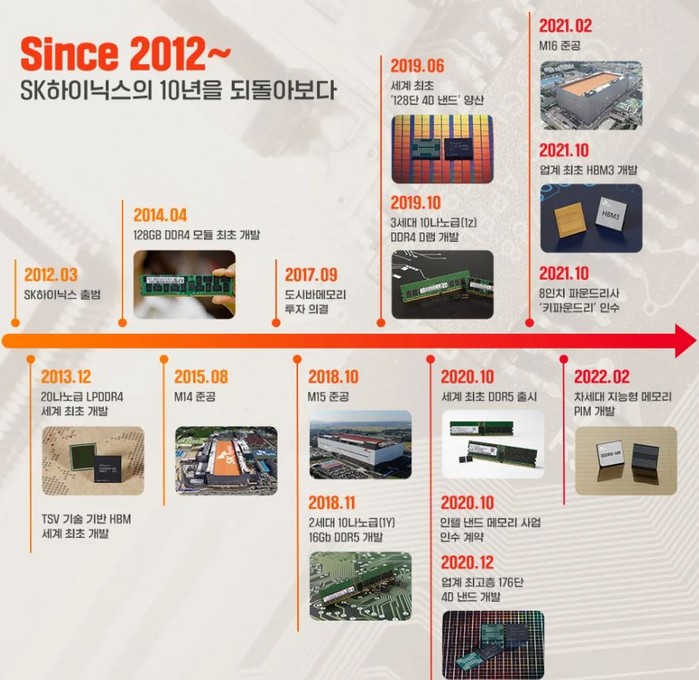 Since 2012~
SK하이닉스의 10년을 되돌아보다

2012.03
SK하이닉스 출범

2014.04
128GB DDR4 모듈 최초 개발

2017.09
도시바메모리 투자 의결

2019.06
세계 최초 '128단 4D 낸드' 양산

2019.10
3세대 10나노급(1z) DDR4 D램 개발

2021.02
M16 준공

2021.10
업계 최초 HBM3 개발

HBM3

2021.10
8인치 파운드리사 '키파운드리' 인수

2013.12
20나노급 LPDDR4 세계 최초 개발

TSV 기술 기반 HBM 세계 최초 개발

2015.08
M14 준공

2018.10
M15 준공

2018.11
2세대 10나노급(1Y) 16Gb DDR5 개발

2020.10
세계 최초 DDR5 출시

2020.10
인텔 낸드 메모리 사업 인수 계약

2020.12
업계 최고층 176단 4D 낸드 개발

2022.02
차세대 지능형 메모리 PIM 개발